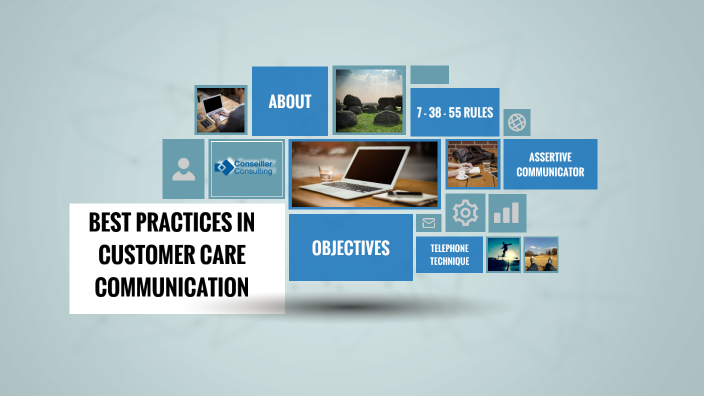 ABOUT

7 - 38 - 55 RULES

Conseiller Consulting

ASSERTIVE COMMUNICATOR

BEST PRACTICES IN CUSTOMER CARE COMMUNICATION

OBJECTIVES

TELEPHONE TECHNIQUE